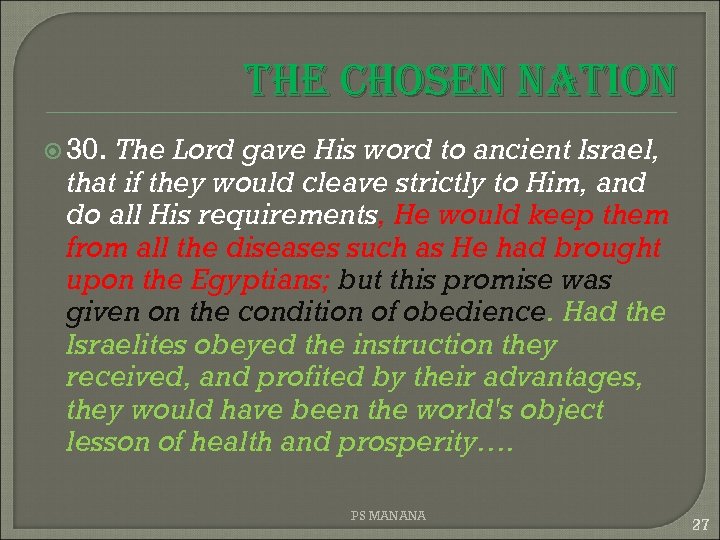 THE CHOSEN NATION

30. The Lord gave His word to ancient Israel, that if they would cleave strictly to Him, and do all His requirements, He would keep them from all the diseases such as He had brought upon the Egyptians; but this promise was given on the condition of obedience. Had the Israelites obeyed the instruction they received, and profited by their advantages, they would have been the world's object lesson of health and prosperity….

PS MANANA

27